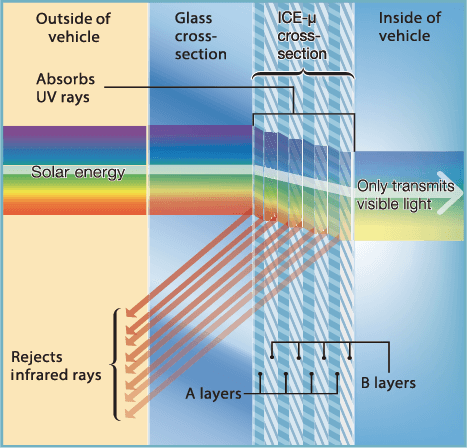 Outside of vehicle

Glass cross-section

ICE-µ cross-section

Inside of vehicle

Absorbs UV rays

Solar energy

Only transmits visible light

Rejects infrared rays

A layers

B layers